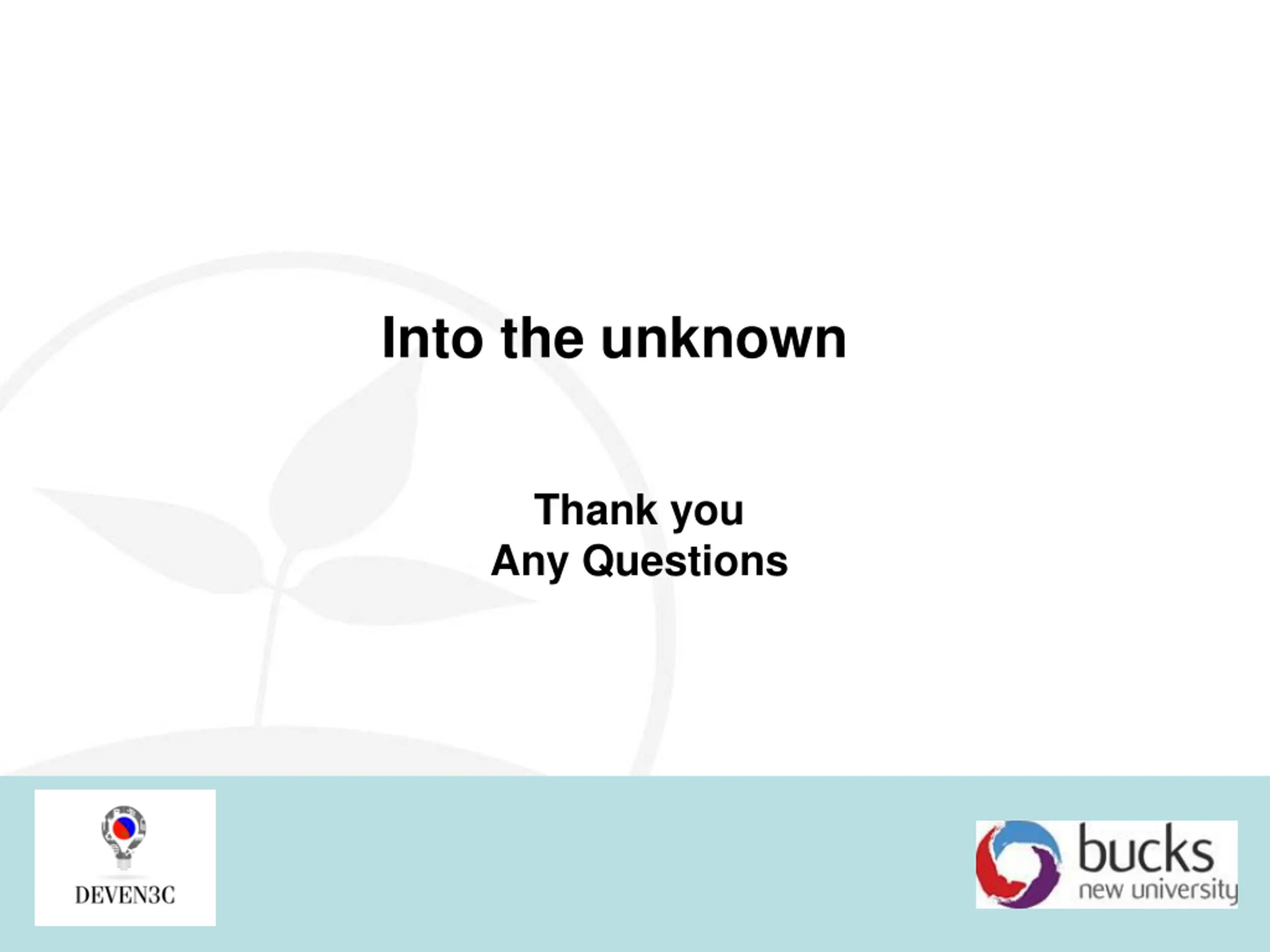 Into the unknown

Thank you
Any Questions

DEVEN3C

bucks
new university